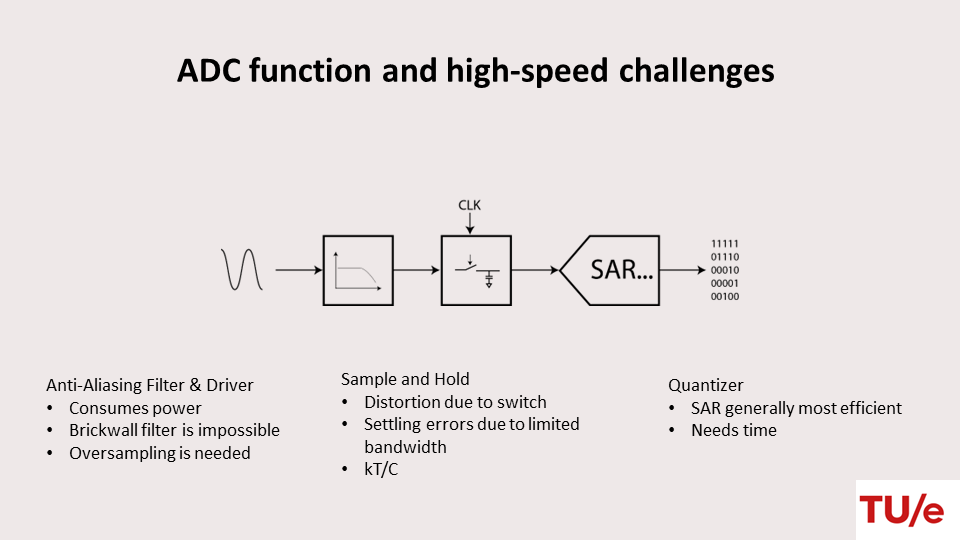 ADC function and high-speed challenges

CLK

SAR...

11111
01110
00010
00001
00100

Anti-Aliasing Filter & Driver
• Consumes power
• Brickwall filter is impossible
• Oversampling is needed

Sample and Hold
• Distortion due to switch
• Settling errors due to limited bandwidth
• kT/C

Quantizer
• SAR generally most efficient
• Needs time

TU/e